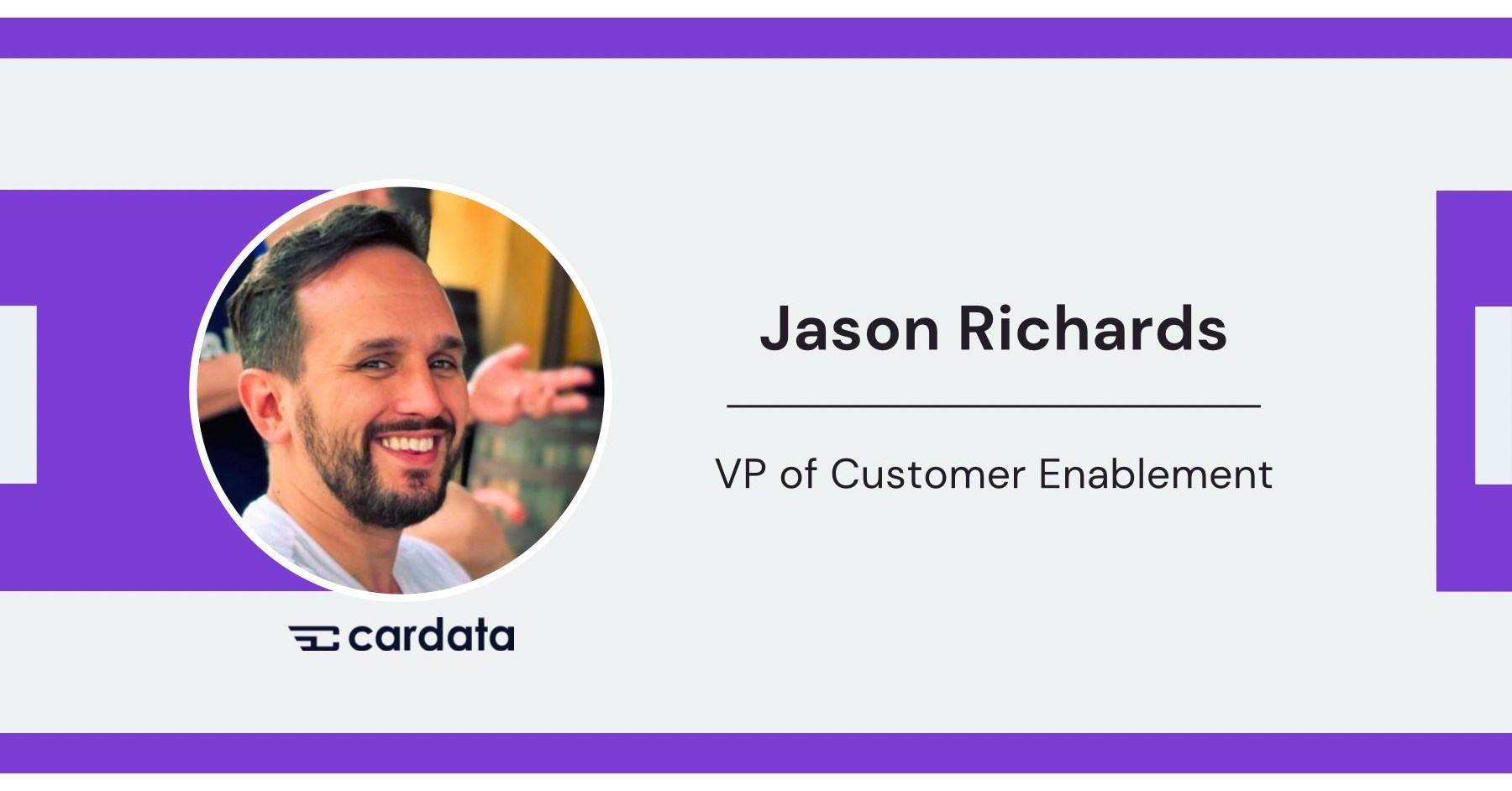 Jason Richards

VP of Customer Enablement

cardata